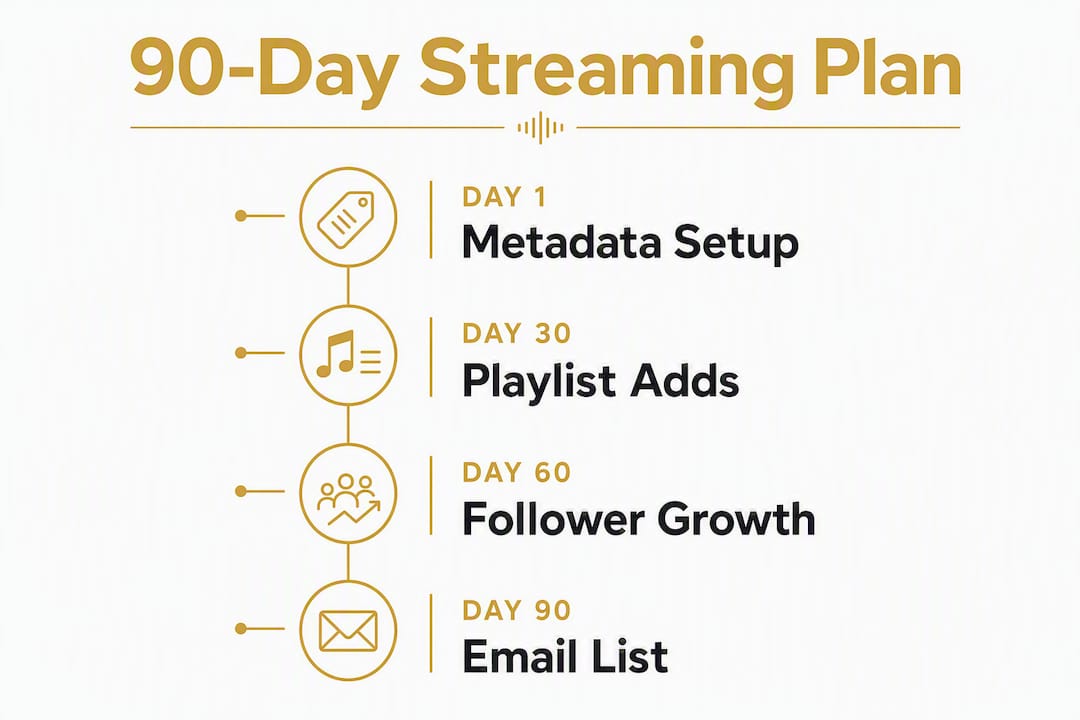 90-Day Streaming Plan

DAY 1
Metadata Setup

DAY 30
Playlist Adds

DAY 60
Follower Growth

DAY 90
Email List